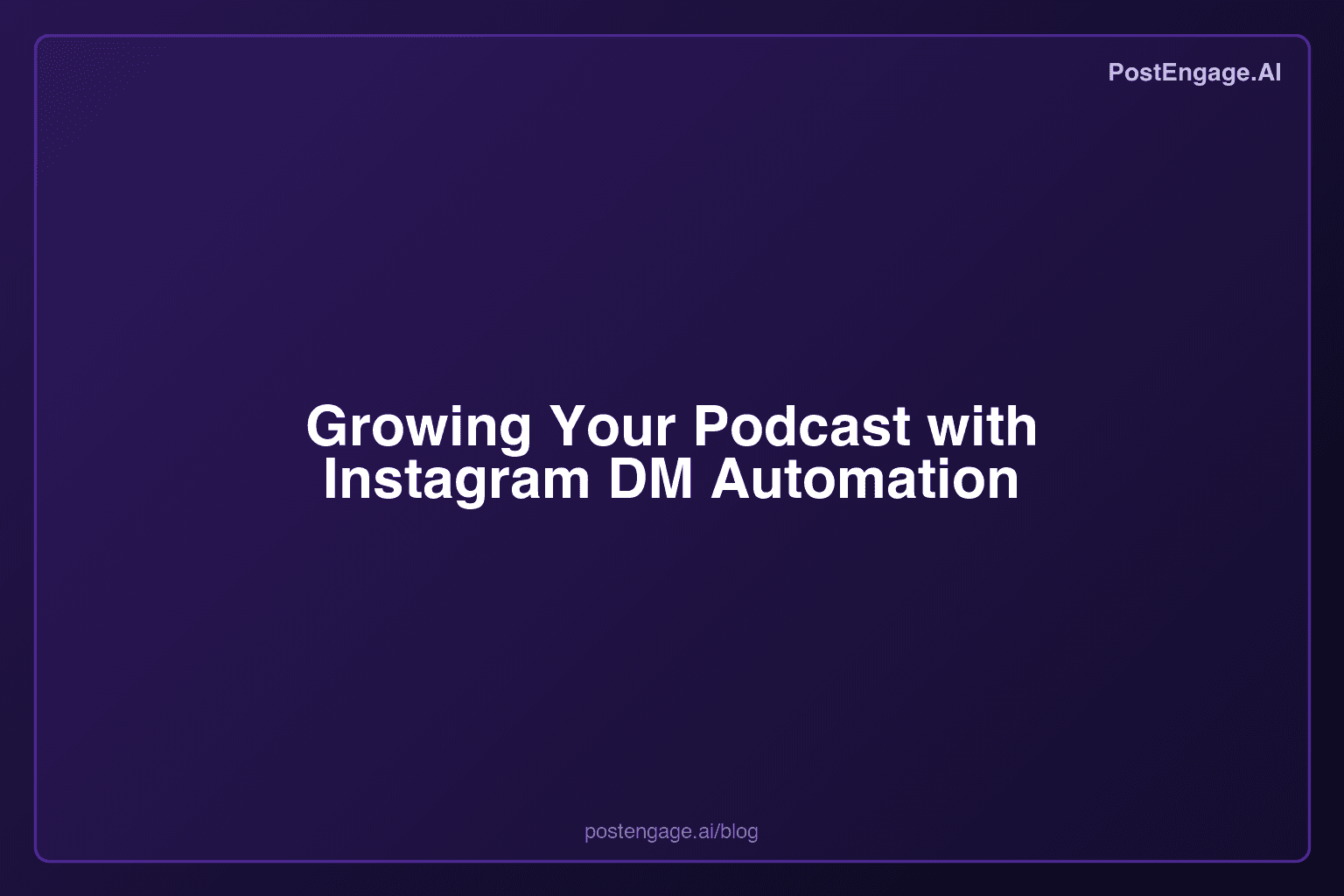 PostEngage.AI

Growing Your Podcast with Instagram DM Automation

postengage.ai/blog